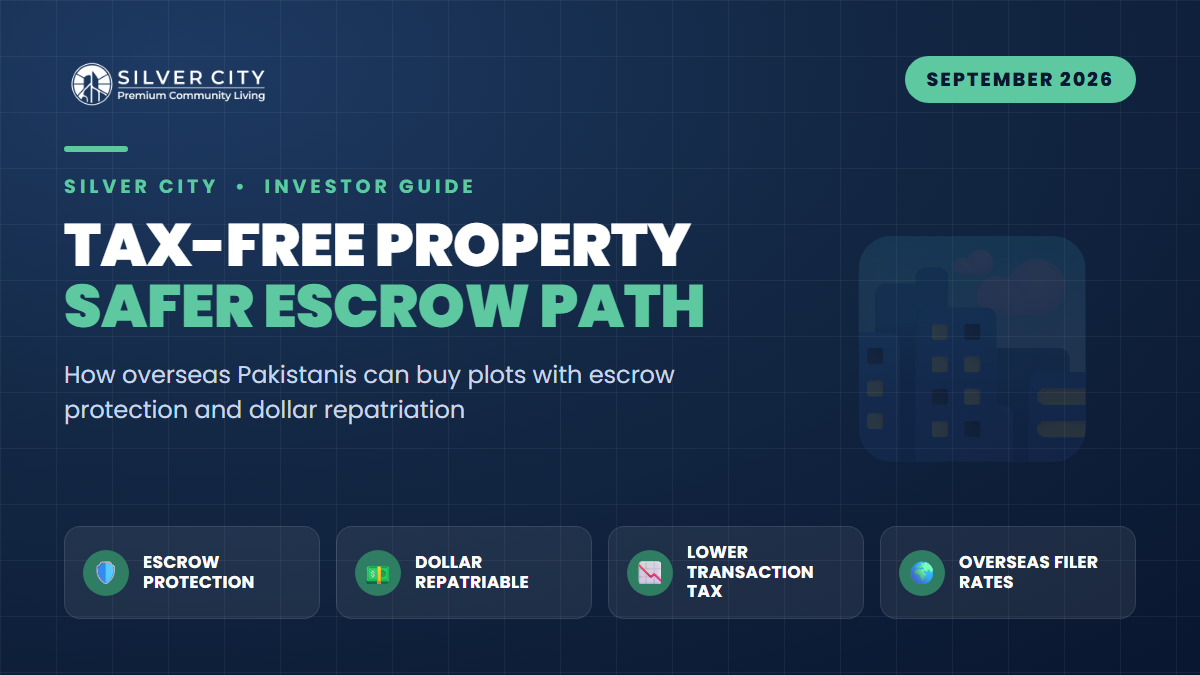 SILVER CITY
Premium Community Living

SEPTEMBER 2026

SILVER CITY • INVESTOR GUIDE

TAX-FREE PROPERTY
SAFER ESCROW PATH

How overseas Pakistanis can buy plots with escrow protection and dollar repatriation

ESCROW PROTECTION

DOLLAR REPATRIABLE

LOWER TRANSACTION TAX

OVERSEAS FILER RATES